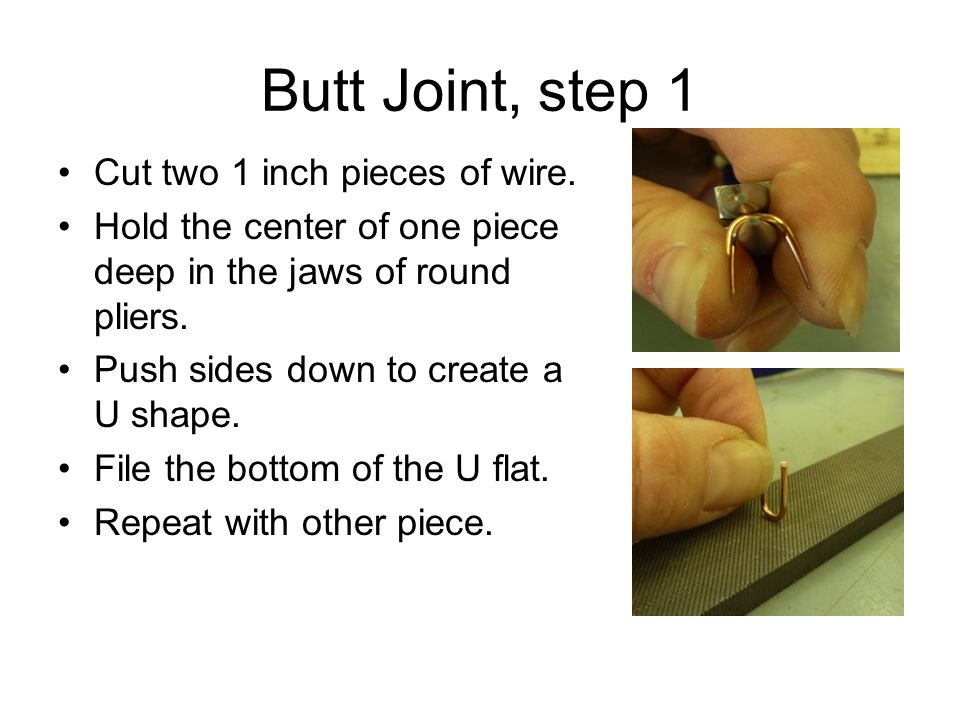 Butt Joint, step 1

• Cut two 1 inch pieces of wire.
• Hold the center of one piece deep in the jaws of round pliers.
• Push sides down to create a U shape.
• File the bottom of the U flat.
• Repeat with other piece.